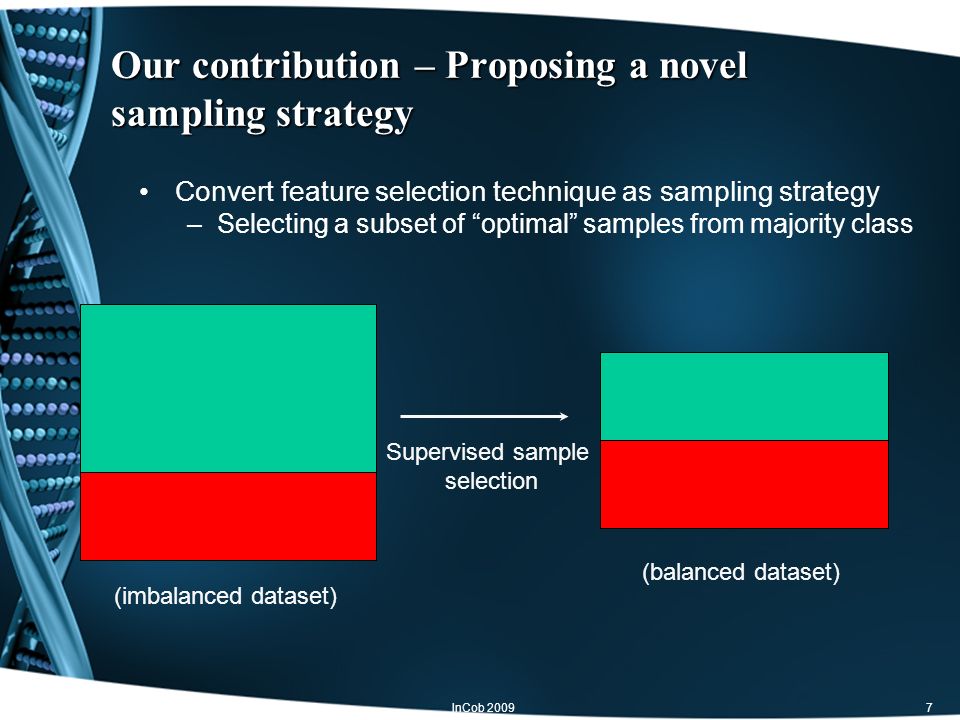 Our contribution – Proposing a novel sampling strategy

• Convert feature selection technique as sampling strategy
– Selecting a subset of “optimal” samples from majority class

Supervised sample selection

(imbalanced dataset)

(balanced dataset)

InCob 2009

7